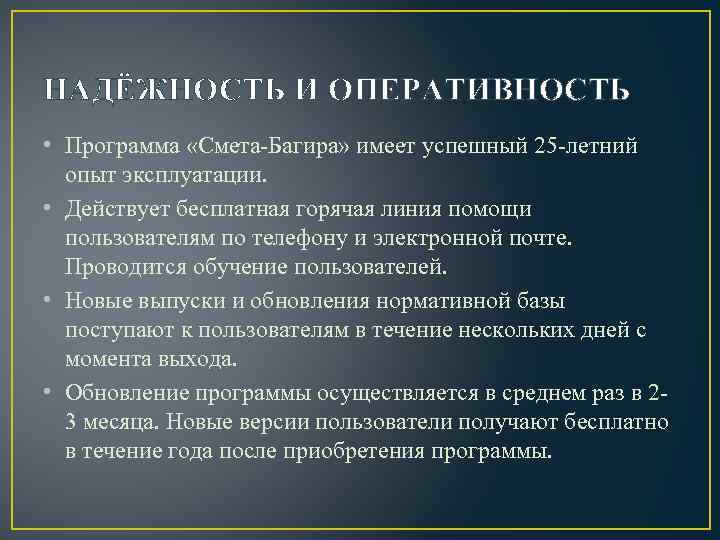 НАДЁЖНОСТЬ И ОПЕРАТИВНОСТЬ

• Программа «Смета-Багира» имеет успешный 25-летний опыт эксплуатации.

• Действует бесплатная горячая линия помощи пользователям по телефону и электронной почте. Проводится обучение пользователей.

• Новые выпуски и обновления нормативной базы поступают к пользователям в течение нескольких дней с момента выхода.

• Обновление программы осуществляется в среднем раз в 2-3 месяца. Новые версии пользователи получают бесплатно в течение года после приобретения программы.